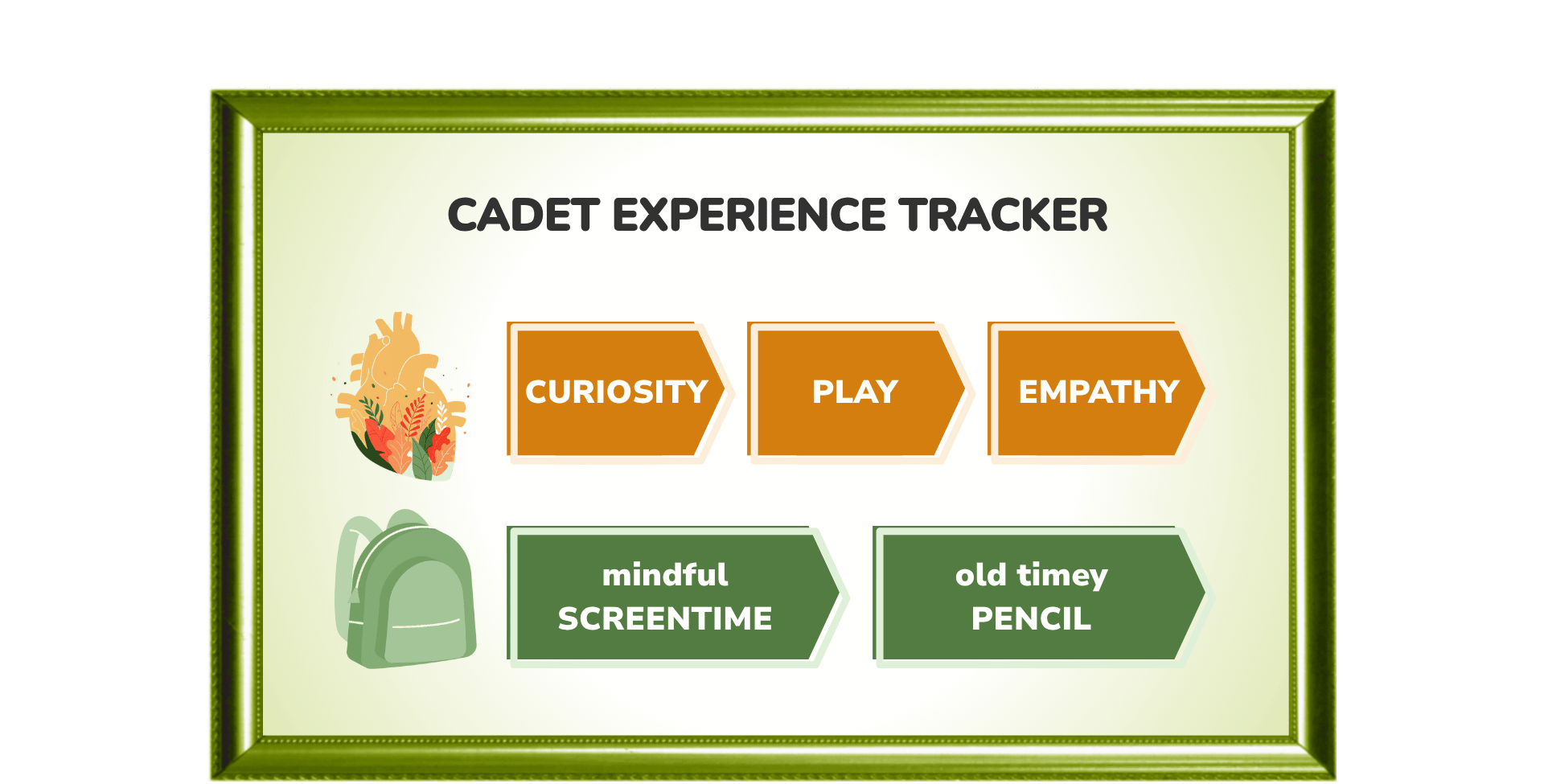 CADET EXPERIENCE TRACKER

CURIOSITY

PLAY

EMPATHY

mindful
SCREENTIME

old timey
PENCIL